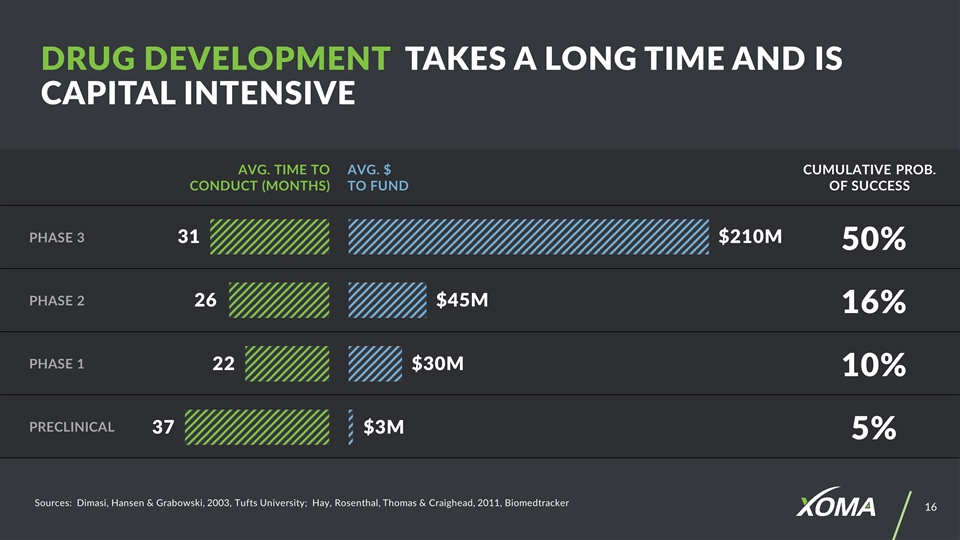 DRUG DEVELOPMENT TAKES A LONG TIME AND IS CAPITAL INTENSIVE

| | AVG. TIME TO CONDUCT (MONTHS) | AVG. $ TO FUND | CUMULATIVE PROB. OF SUCCESS |
|---|---|---|---|
| PHASE 3 | 31 | $210M | 50% |
| PHASE 2 | 26 | $45M | 16% |
| PHASE 1 | 22 | $30M | 10% |
| PRECLINICAL | 37 | $3M | 5% |

Sources: Dimasi, Hansen & Grabowski, 2003, Tufts University; Hay, Rosenthal, Thomas & Craighead, 2011, Biomedtracker

XOMA

16